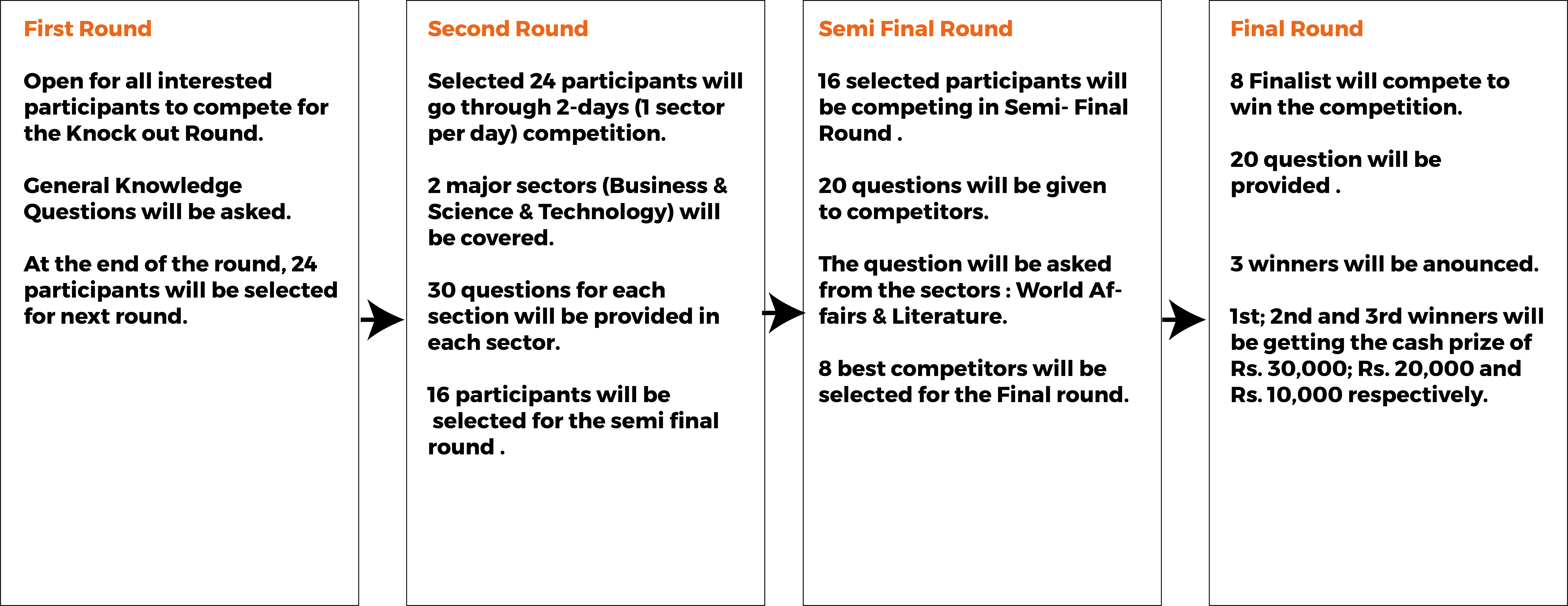 First Round

Open for all interested participants to compete for the Knock out Round.

General Knowledge Questions will be asked.

At the end of the round, 24 participants will be selected for next round.

Second Round

Selected 24 participants will go through 2-days (1 sector per day) competition.

2 major sectors (Business & Science & Technology) will be covered.

30 questions for each section will be provided in each sector.

16 participants will be selected for the semi final round .

Semi Final Round

16 selected participants will be competing in Semi- Final Round .

20 questions will be given to competitors.

The question will be asked from the sectors : World Affairs & Literature.

8 best competitors will be selected for the Final round.

Final Round

8 Finalist will compete to win the competition.

20 question will be provided .

3 winners will be anounced.

1st; 2nd and 3rd winners will be getting the cash prize of Rs. 30,000; Rs. 20,000 and Rs. 10,000 respectively.